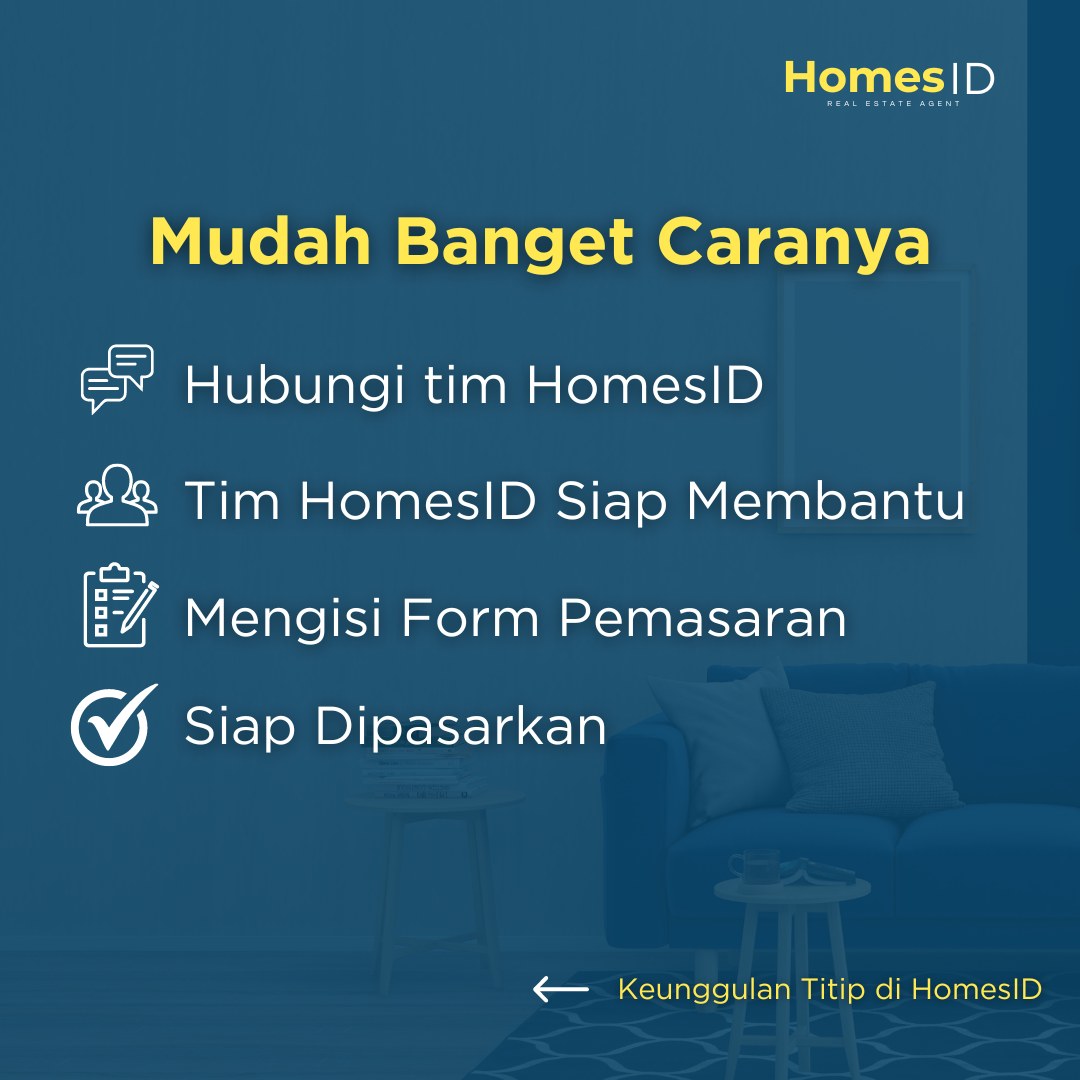 HomesID
REAL ESTATE AGENT

Mudah Banget Caranya

Hubungi tim HomesID

Tim HomesID Siap Membantu

Mengisi Form Pemasaran

Siap Dipasarkan

Keunggulan Titip di HomesID